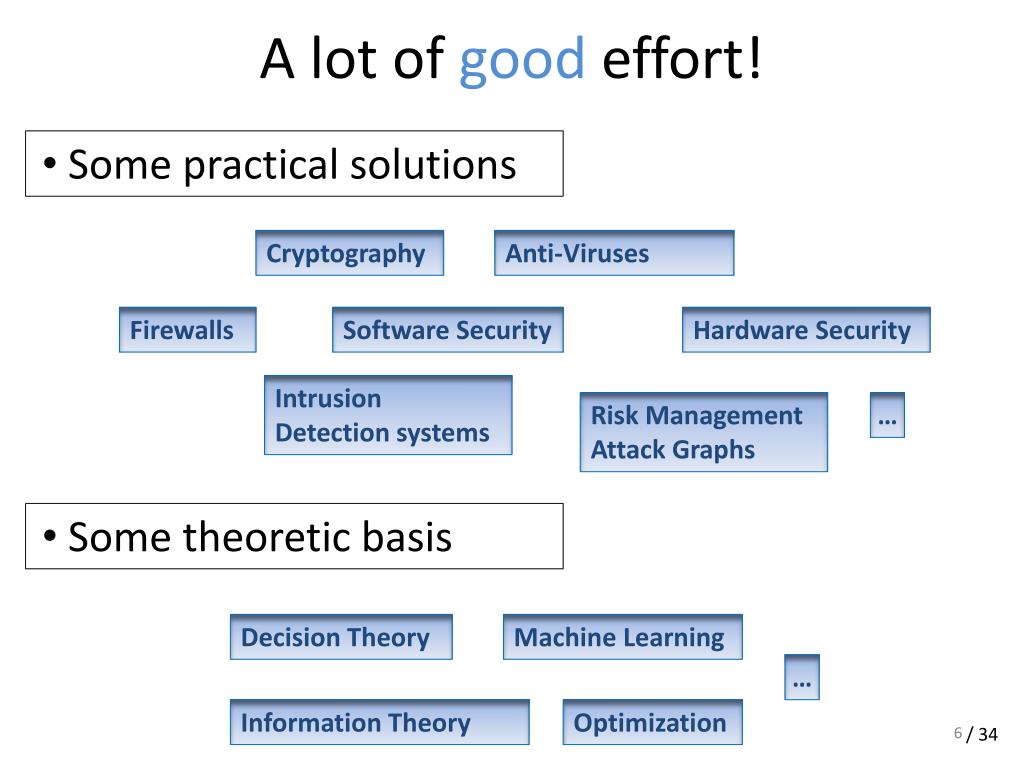 A lot of good effort!

• Some practical solutions

Cryptography

Anti-Viruses

Firewalls

Software Security

Hardware Security

Intrusion Detection systems

Risk Management Attack Graphs

…

• Some theoretic basis

Decision Theory

Machine Learning

…

Information Theory

Optimization

6 / 34